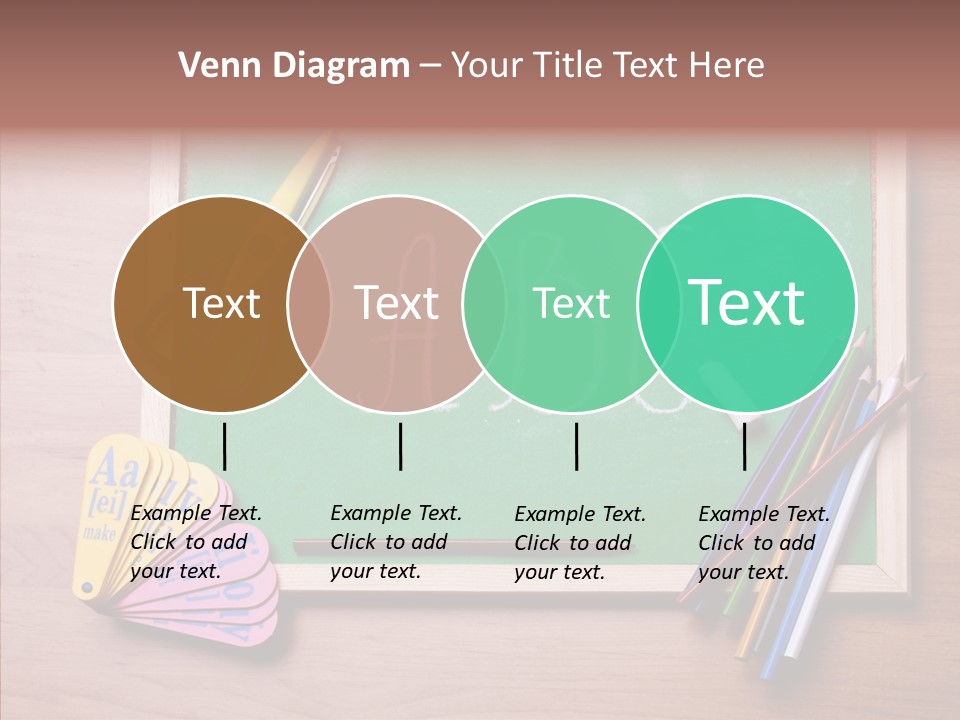 Venn Diagram – Your Title Text Here

Text

Text

Text

Text

Example Text. Click to add your text.

Example Text. Click to add your text.

Example Text. Click to add your text.

Example Text. Click to add your text.

Aa [ei] make